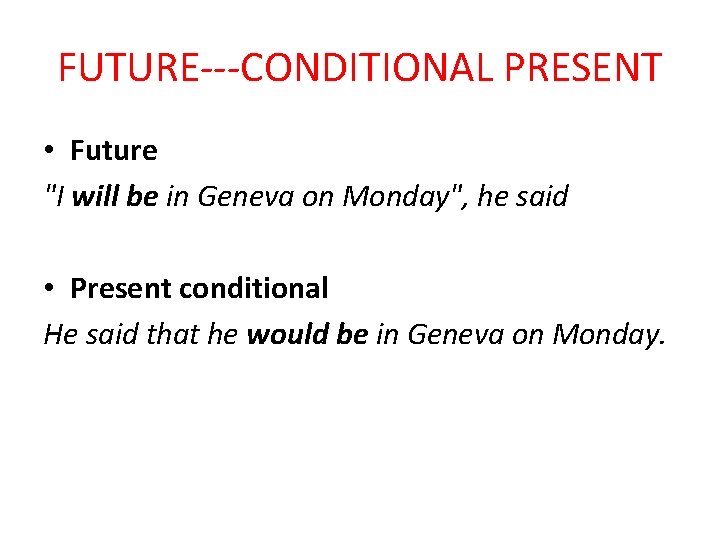 FUTURE---CONDITIONAL PRESENT

• Future
"I will be in Geneva on Monday", he said

• Present conditional
He said that he would be in Geneva on Monday.